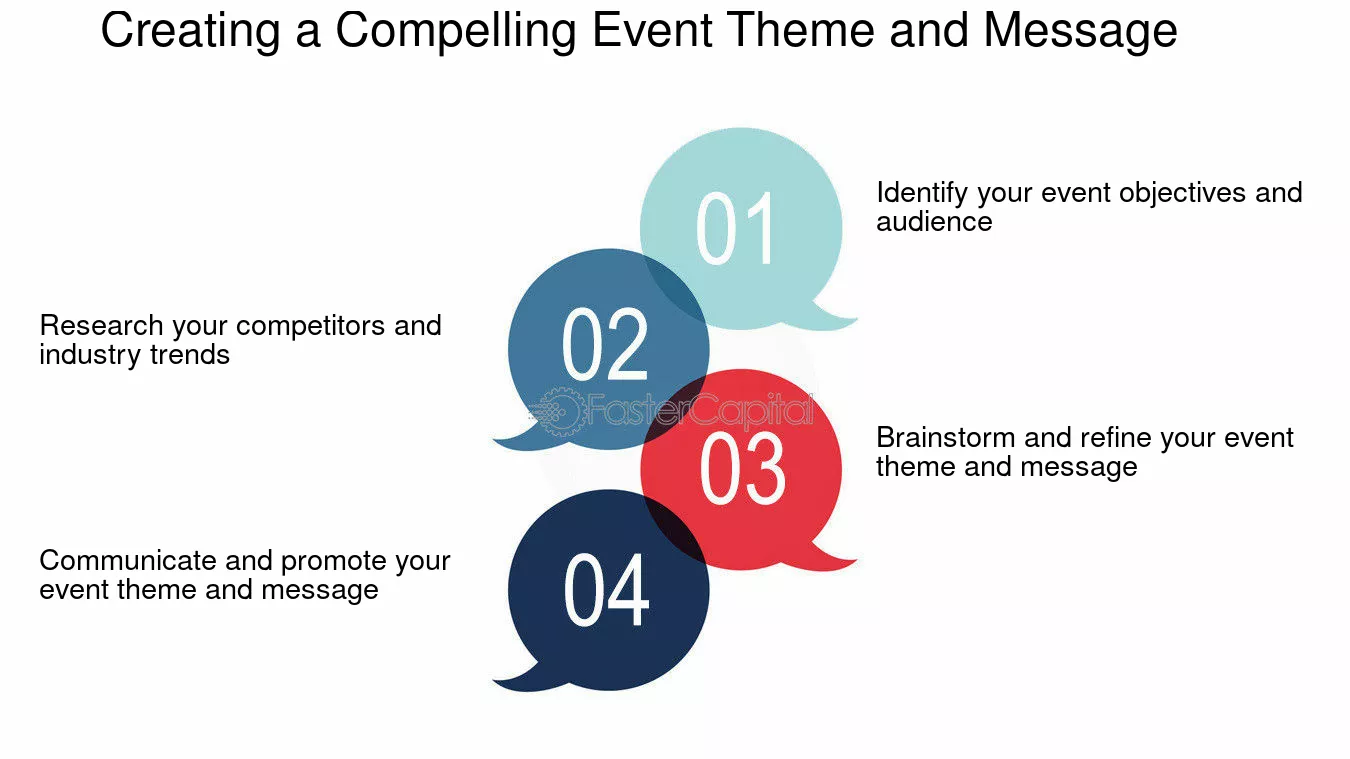 Creating a Compelling Event Theme and Message

01

Identify your event objectives and audience

02

Research your competitors and industry trends

FasterCapital

03

Brainstorm and refine your event theme and message

04

Communicate and promote your event theme and message